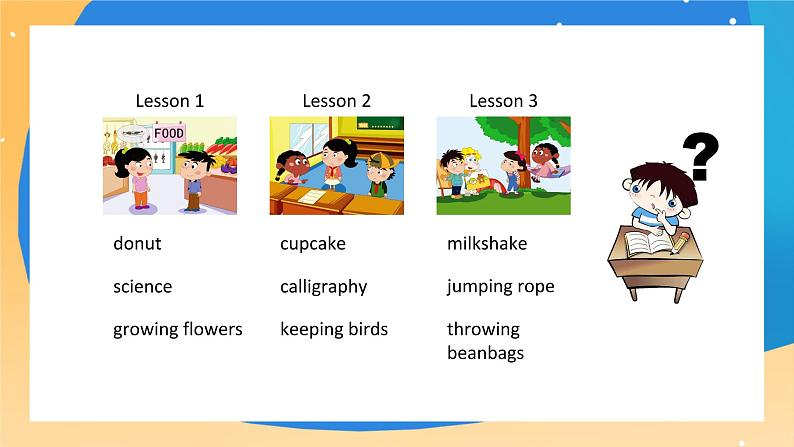 Lesson 1

FOOD

donut

science

growing flowers

Lesson 2

cupcake

calligraphy

keeping birds

Lesson 3

milkshake

jumping rope

throwing beanbags

?